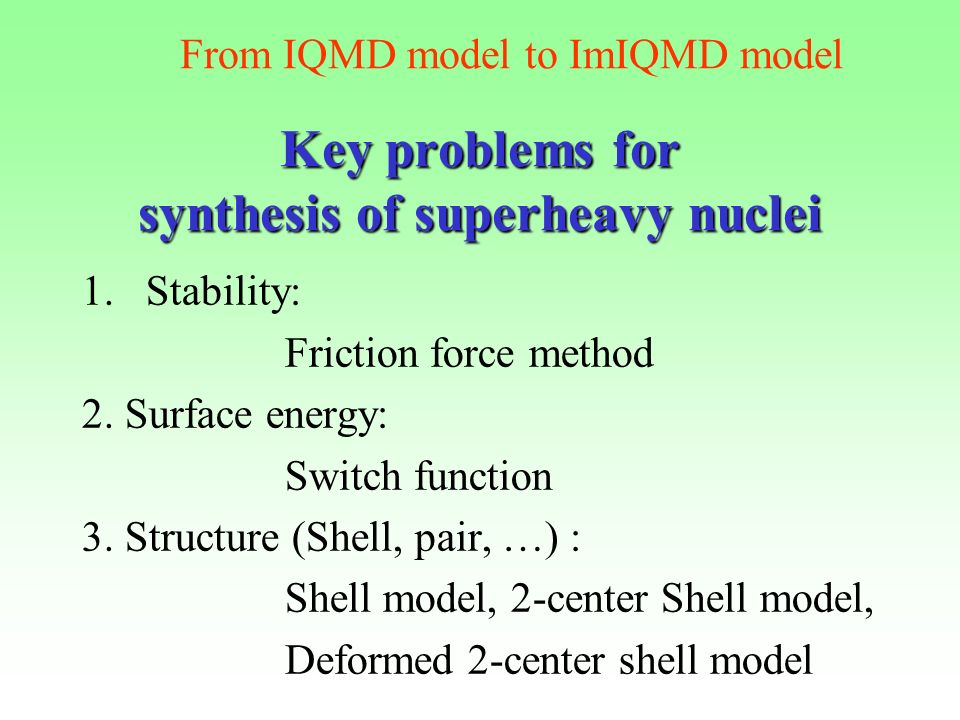 From IQMD model to ImIQMD model

Key problems for synthesis of superheavy nuclei

1. Stability:

Friction force method

2. Surface energy:

Switch function

3. Structure (Shell, pair, …) :

Shell model, 2-center Shell model,

Deformed 2-center shell model